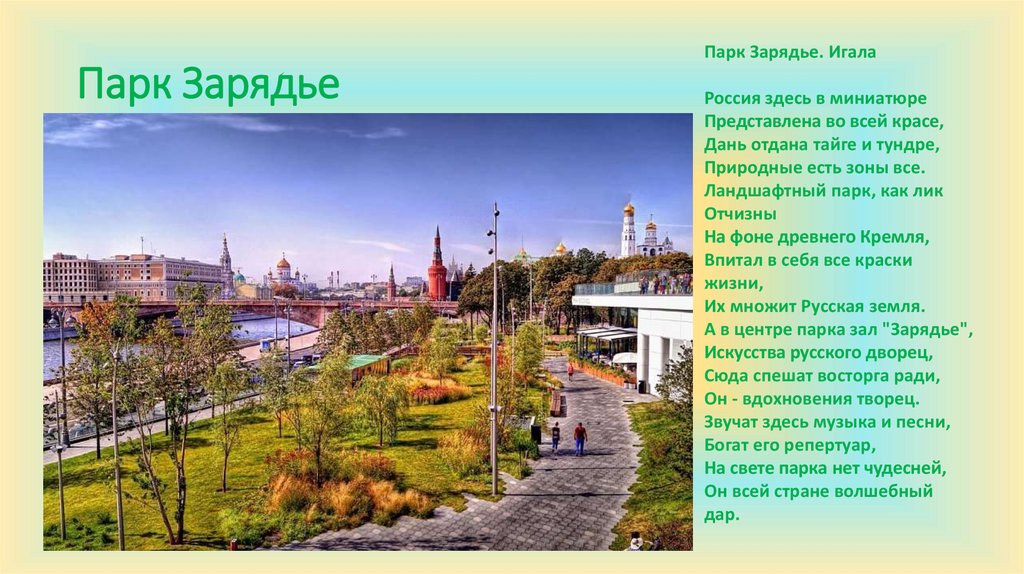 Парк Зарядье

Парк Зарядье. Игала

Россия здесь в миниатюре
Представлена во всей красе,
Дань отдана тайге и тундре,
Природные есть зоны все.
Ландшафтный парк, как лик Отчизны
На фоне древнего Кремля,
Впитал в себя все краски жизни,
Их множит Русская земля.
А в центре парка зал "Зарядье",
Искусства русского дворец,
Сюда спешат восторга ради,
Он - вдохновения творец.
Звучат здесь музыка и песни,
Богат его репертуар,
На свете парка нет чудесней,
Он всей стране волшебный дар.